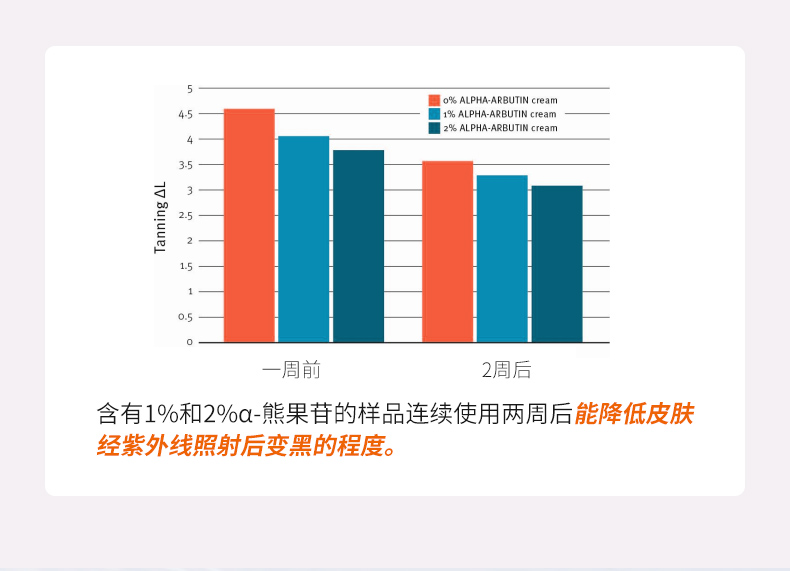 5
4.5
4
3.5
3
2.5
2
1.5
1
0.5
0

Tanning ΔL

0% ALPHA-ARBUTIN cream
1% ALPHA-ARBUTIN cream
2% ALPHA-ARBUTIN cream

一周前
2周后

含有1%和2%α-熊果苷的样品连续使用两周后能降低皮肤经紫外线照射后变黑的程度。